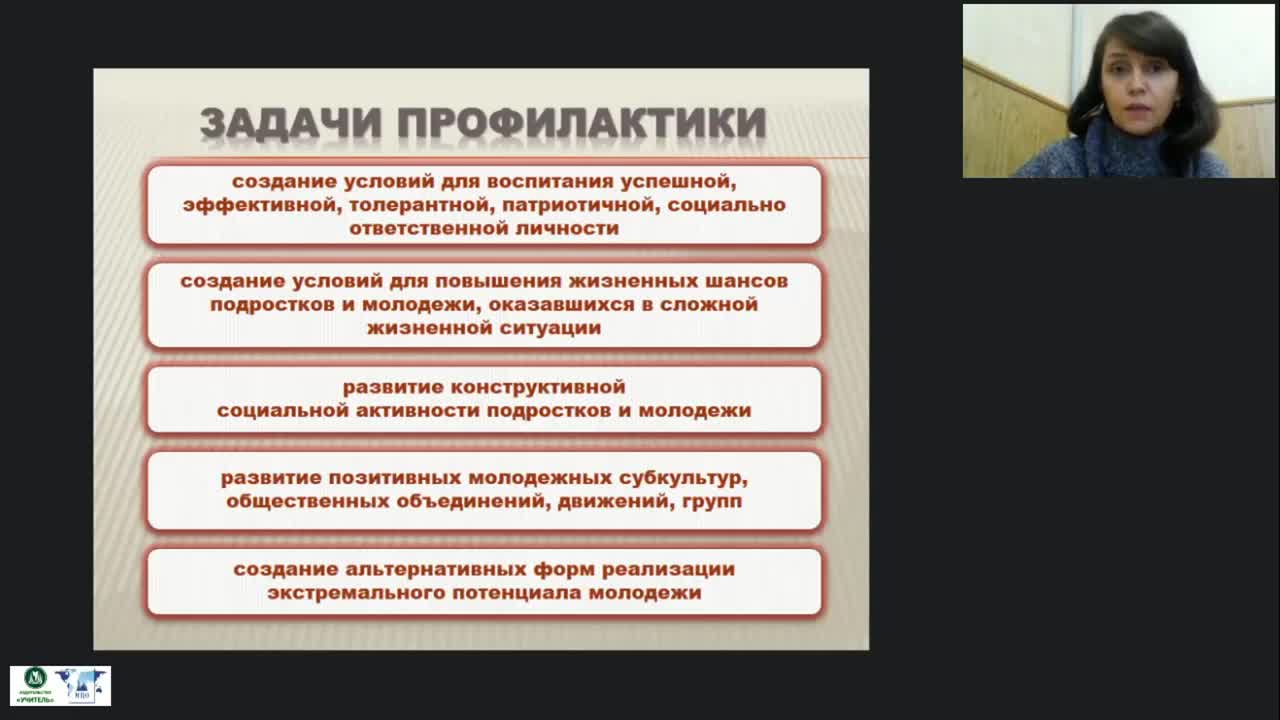 ЗАДАЧИ ПРОФИЛАКТИКИ

создание условий для воспитания успешной, эффективной, толерантной, патриотичной, социально ответственной личности

создание условий для повышения жизненных шансов подростков и молодежи, оказавшихся в сложной жизненной ситуации

развитие конструктивной социальной активности подростков и молодежи

развитие позитивных молодежных субкультур, общественных объединений, движений, групп

создание альтернативных форм реализации экстремального потенциала молодежи

издательство «УЧИТЕЛЬ»